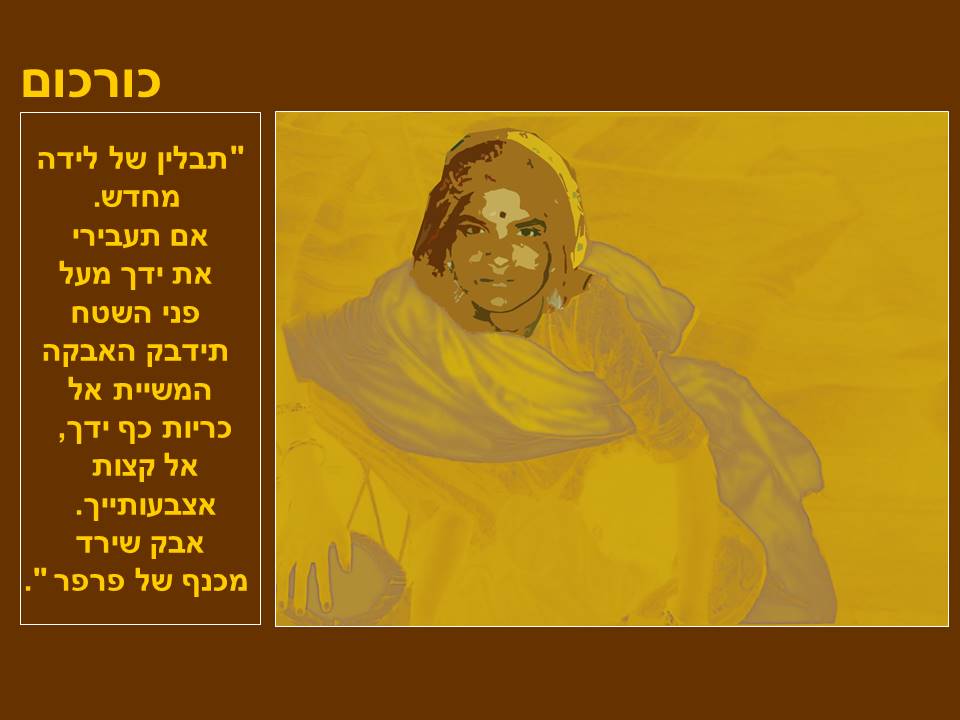 כורכום

"תבלין של לידה מחדש.
אם תעבירי את ידך מעל פני השטח תידבק האבקה המשיית אל כריות כף ידך, אל קצות אצבעותייך.
אבק שירד מכנף של פרפר".